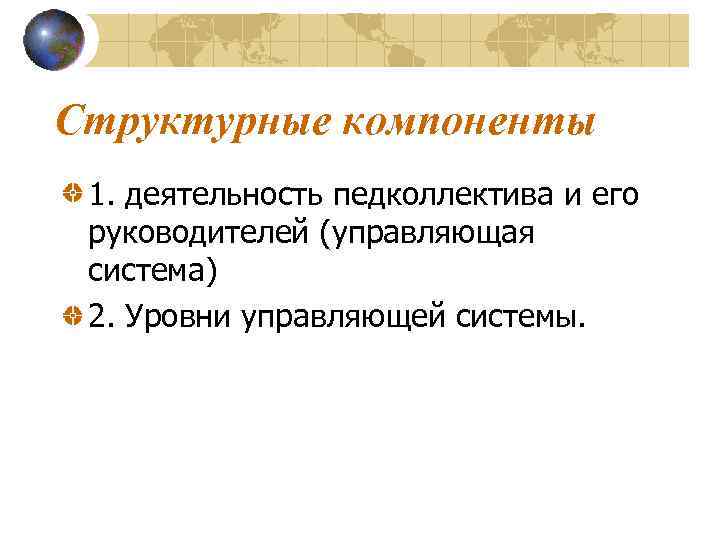 Структурные компоненты

1. деятельность педколлектива и его руководителей (управляющая система)

2. Уровни управляющей системы.